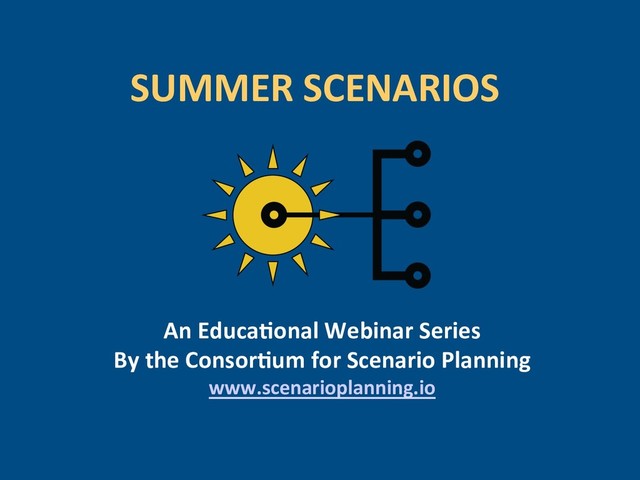 SUMMER SCENARIOS

An Educational Webinar Series
By the Consortium for Scenario Planning
www.scenarioplanning.io